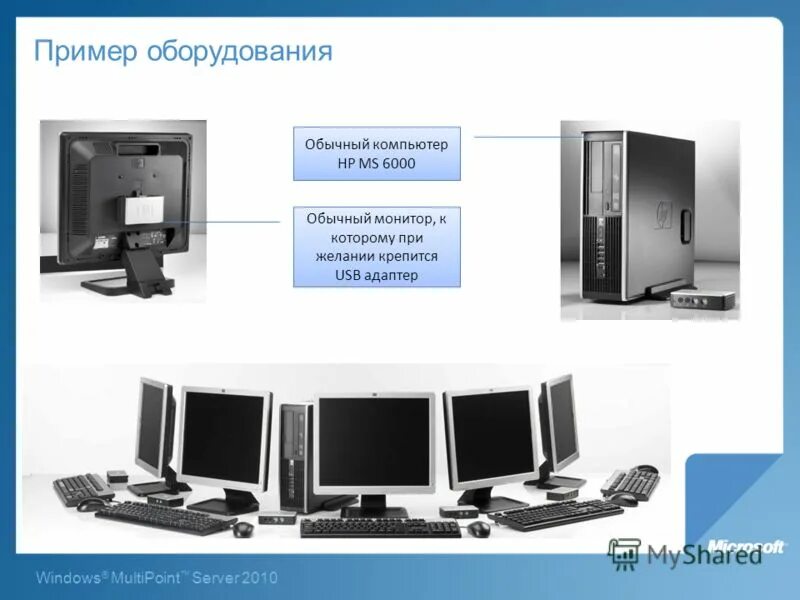 Пример оборудования

Обычный компьютер HP MS 6000

Обычный монитор, к которому при желании крепится USB адаптер

Microsoft

MyShared

Windows® MultiPoint™ Server 2010